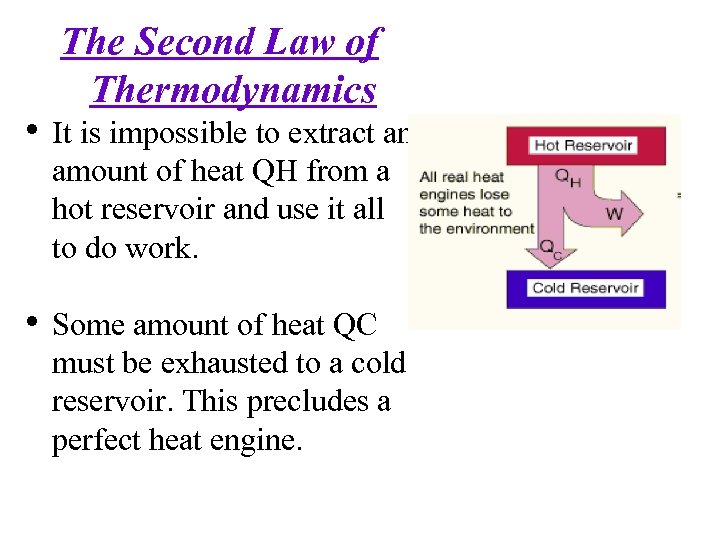 The Second Law of Thermodynamics

• It is impossible to extract an amount of heat QH from a hot reservoir and use it all to do work.

• Some amount of heat QC must be exhausted to a cold reservoir. This precludes a perfect heat engine.

Hot Reservoir

All real heat engines lose some heat to the environment

$Q_H$

W

$Q_C$

Cold Reservoir